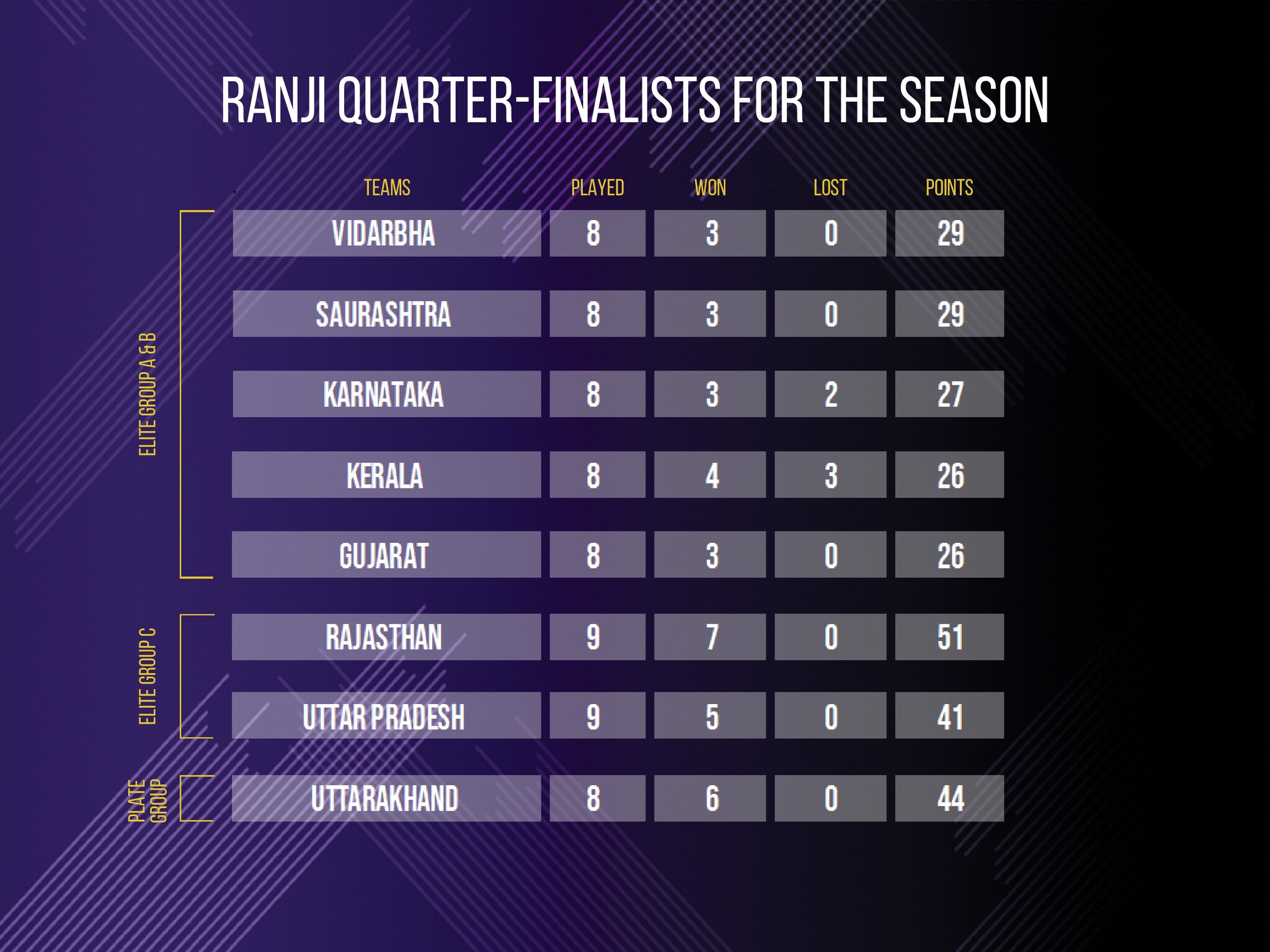 RANJI QUARTER-FINALISTS FOR THE SEASON

| | TEAMS | PLAYED | WON | LOST | POINTS |
|---|---|---|---|---|---|
| ELITE GROUP A & B | VIDARBHA | 8 | 3 | 0 | 29 |
| | SAURASHTRA | 8 | 3 | 0 | 29 |
| | KARNATAKA | 8 | 3 | 2 | 27 |
| | KERALA | 8 | 4 | 3 | 26 |
| | GUJARAT | 8 | 3 | 0 | 26 |
| ELITE GROUP C | RAJASTHAN | 9 | 7 | 0 | 51 |
| | UTTAR PRADESH | 9 | 5 | 0 | 41 |
| PLATE GROUP | UTTARAKHAND | 8 | 6 | 0 | 44 |